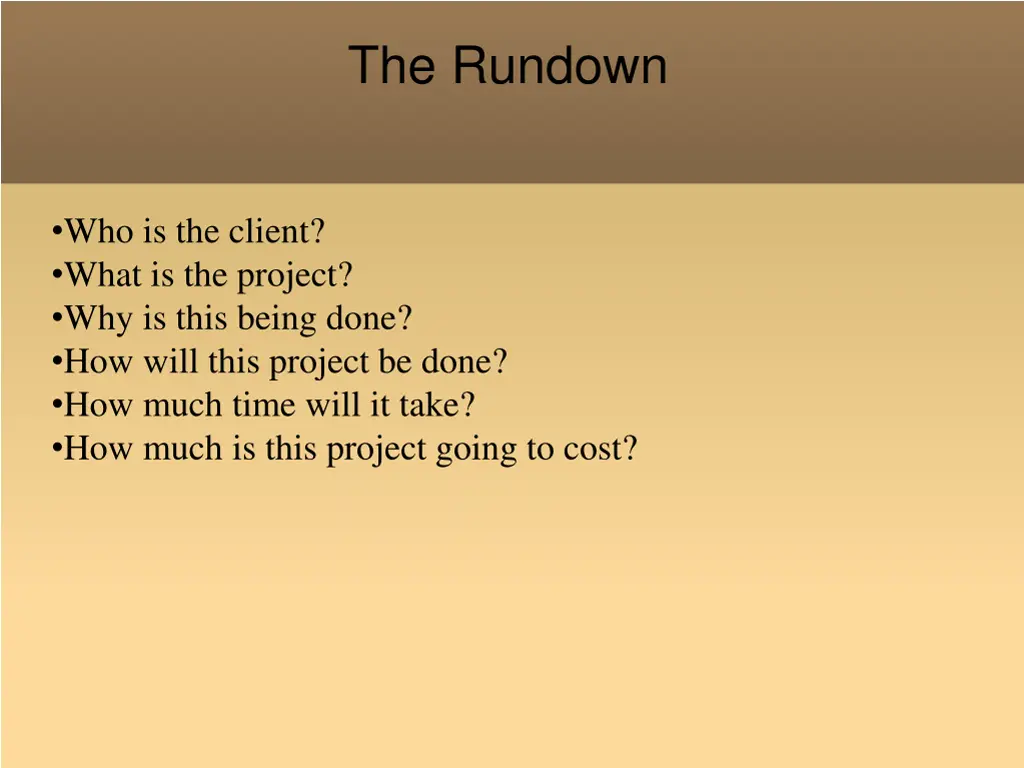 The Rundown

•Who is the client?
•What is the project?
•Why is this being done?
•How will this project be done?
•How much time will it take?
•How much is this project going to cost?